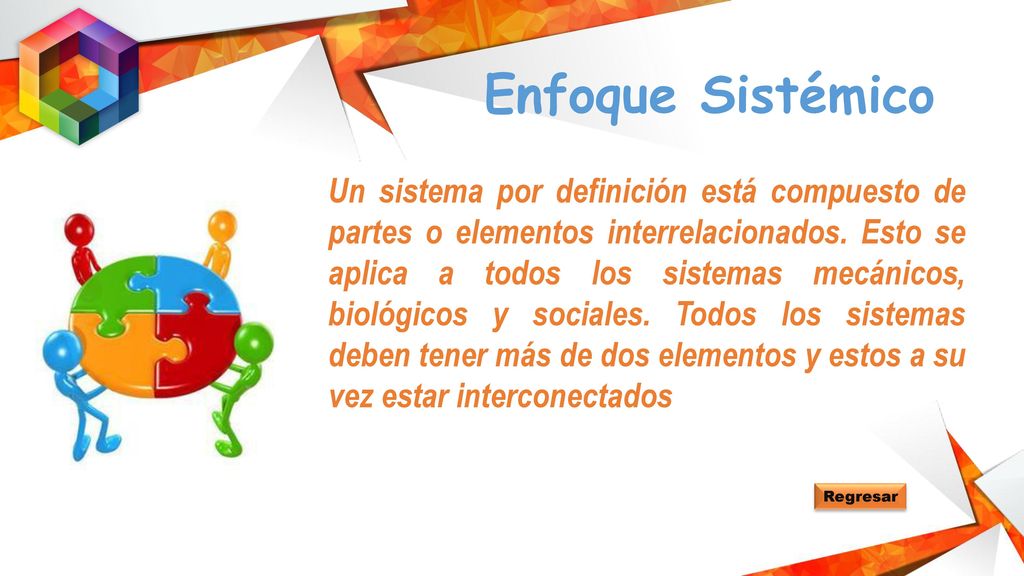 Enfoque Sistémico

Un sistema por definición está compuesto de partes o elementos interrelacionados. Esto se aplica a todos los sistemas mecánicos, biológicos y sociales. Todos los sistemas deben tener más de dos elementos y estos a su vez estar interconectados

Regresar